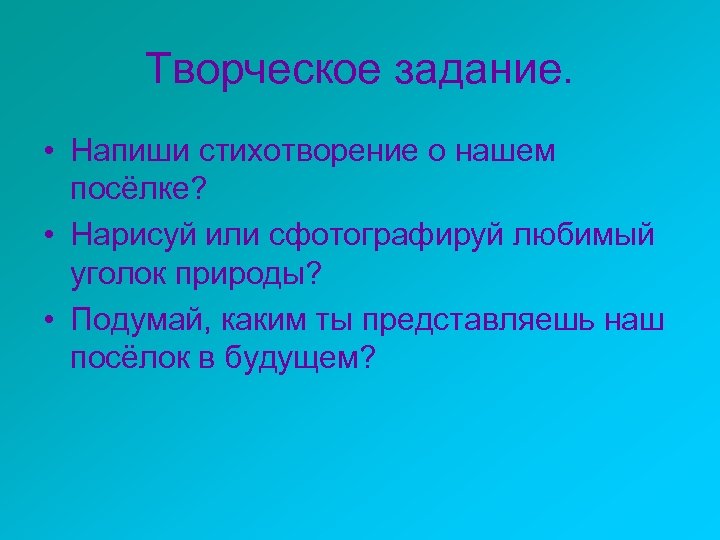 Творческое задание.

• Напиши стихотворение о нашем посёлке?
• Нарисуй или сфотографируй любимый уголок природы?
• Подумай, каким ты представляешь наш посёлок в будущем?